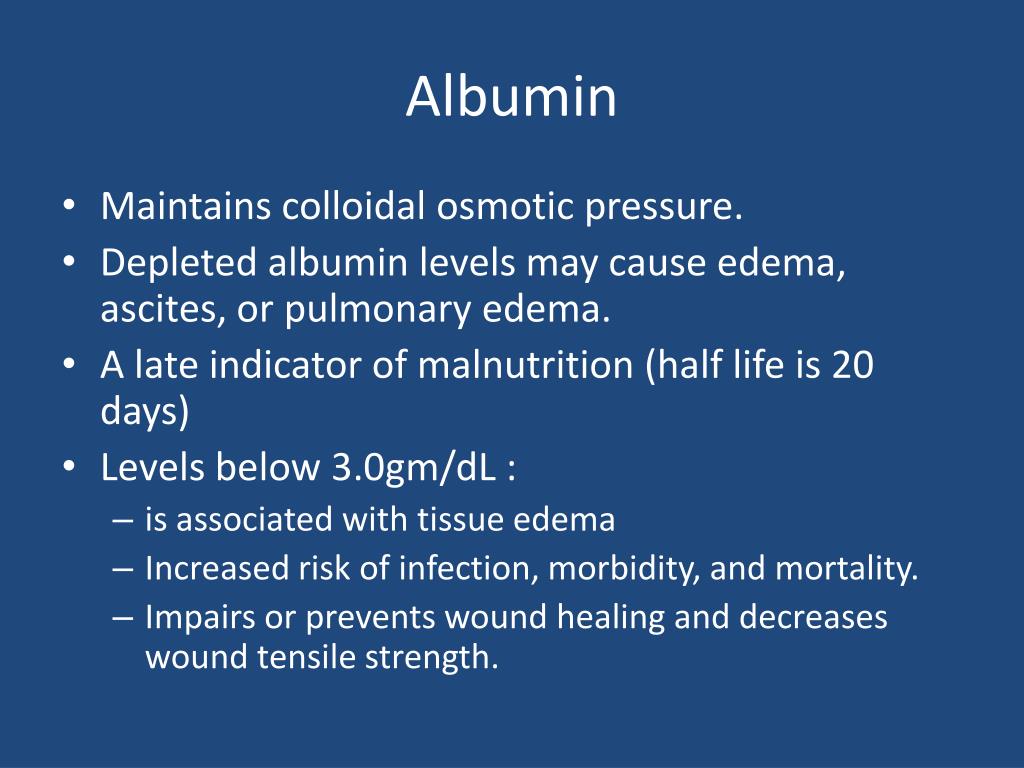 Albumin

• Maintains colloidal osmotic pressure.
• Depleted albumin levels may cause edema, ascites, or pulmonary edema.
• A late indicator of malnutrition (half life is 20 days)
• Levels below 3.0gm/dL :
– is associated with tissue edema
– Increased risk of infection, morbidity, and mortality.
– Impairs or prevents wound healing and decreases wound tensile strength.